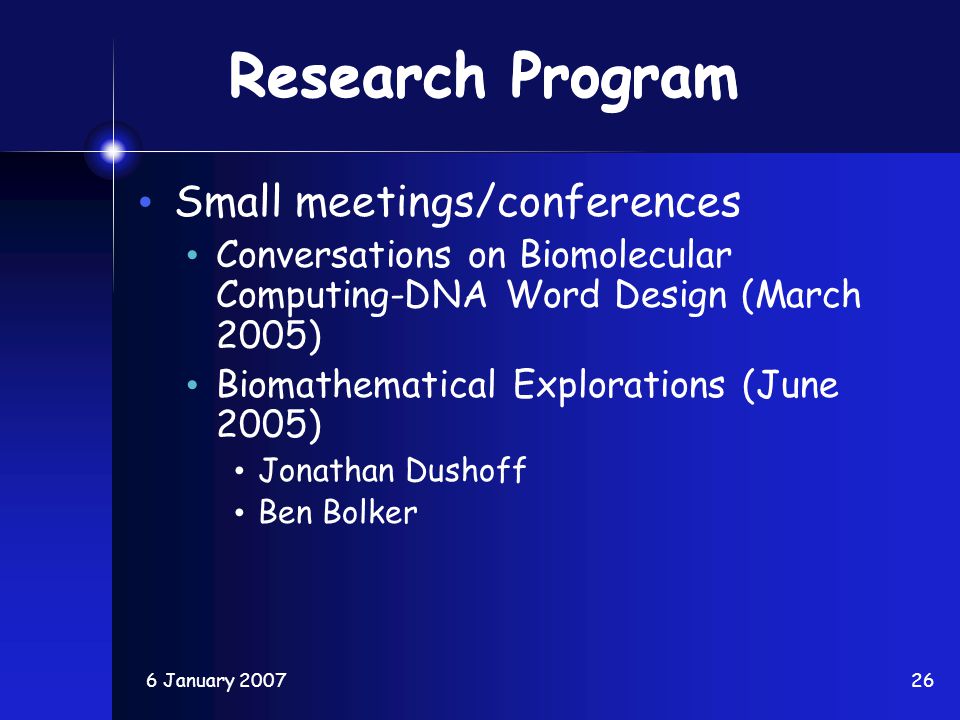 Research Program

• Small meetings/conferences
  • Conversations on Biomolecular Computing-DNA Word Design (March 2005)
  • Biomathematical Explorations (June 2005)
    • Jonathan Dushoff
    • Ben Bolker

6 January 2007

26